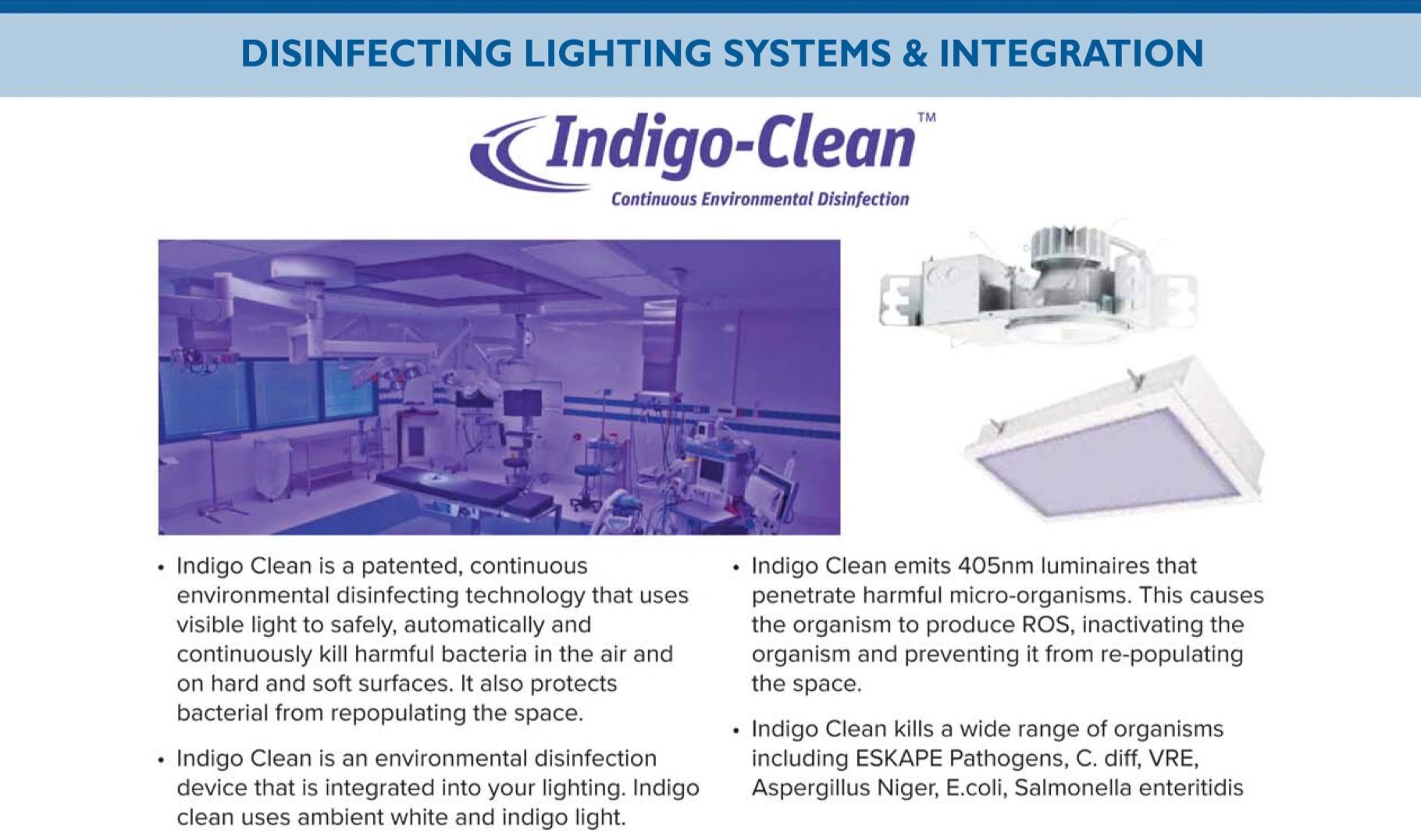 DISINFECTING LIGHTING SYSTEMS & INTEGRATION

Indigo-Clean™
Continuous Environmental Disinfection

• Indigo Clean is a patented, continuous environmental disinfecting technology that uses visible light to safely, automatically and continuously kill harmful bacteria in the air and on hard and soft surfaces. It also protects bacterial from repopulating the space.

• Indigo Clean is an environmental disinfection device that is integrated into your lighting. Indigo clean uses ambient white and indigo light.

• Indigo Clean emits 405nm luminaires that penetrate harmful micro-organisms. This causes the organism to produce ROS, inactivating the organism and preventing it from re-populating the space.

• Indigo Clean kills a wide range of organisms including ESKAPE Pathogens, C. diff, VRE, Aspergillus Niger, E.coli, Salmonella enteritidis